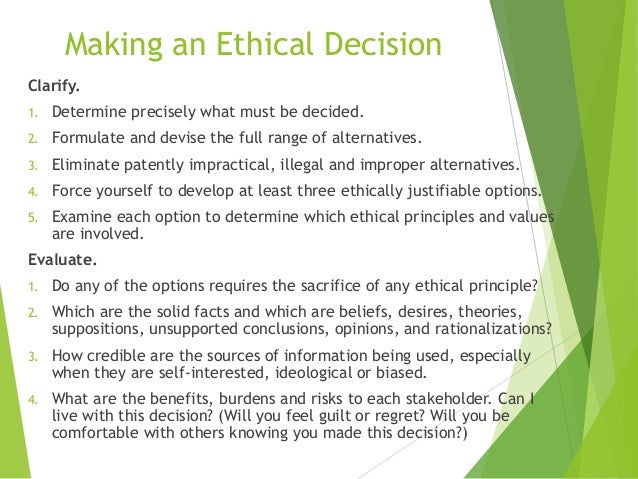 Making an Ethical Decision

Clarify.

1. Determine precisely what must be decided.
2. Formulate and devise the full range of alternatives.
3. Eliminate patently impractical, illegal and improper alternatives.
4. Force yourself to develop at least three ethically justifiable options.
5. Examine each option to determine which ethical principles and values are involved.

Evaluate.

1. Do any of the options requires the sacrifice of any ethical principle?
2. Which are the solid facts and which are beliefs, desires, theories, suppositions, unsupported conclusions, opinions, and rationalizations?
3. How credible are the sources of information being used, especially when they are self-interested, ideological or biased.
4. What are the benefits, burdens and risks to each stakeholder. Can I live with this decision? (Will you feel guilt or regret? Will you be comfortable with others knowing you made this decision?)